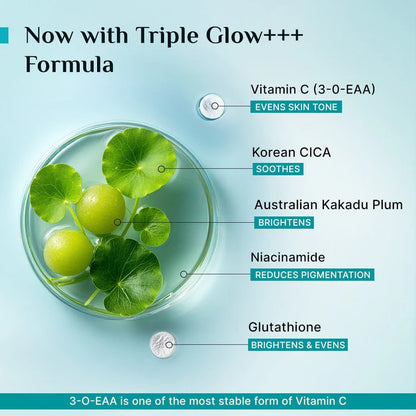 Now with Triple Glow+++ Formula

Vitamin C (3-0-EAA)
EVENS SKIN TONE

Korean CICA
SOOTHES

Australian Kakadu Plum
BRIGHTENS

Niacinamide
REDUCES PIGMENTATION

Glutathione
BRIGHTENS & EVENS

3-O-EAA is one of the most stable form of Vitamin C